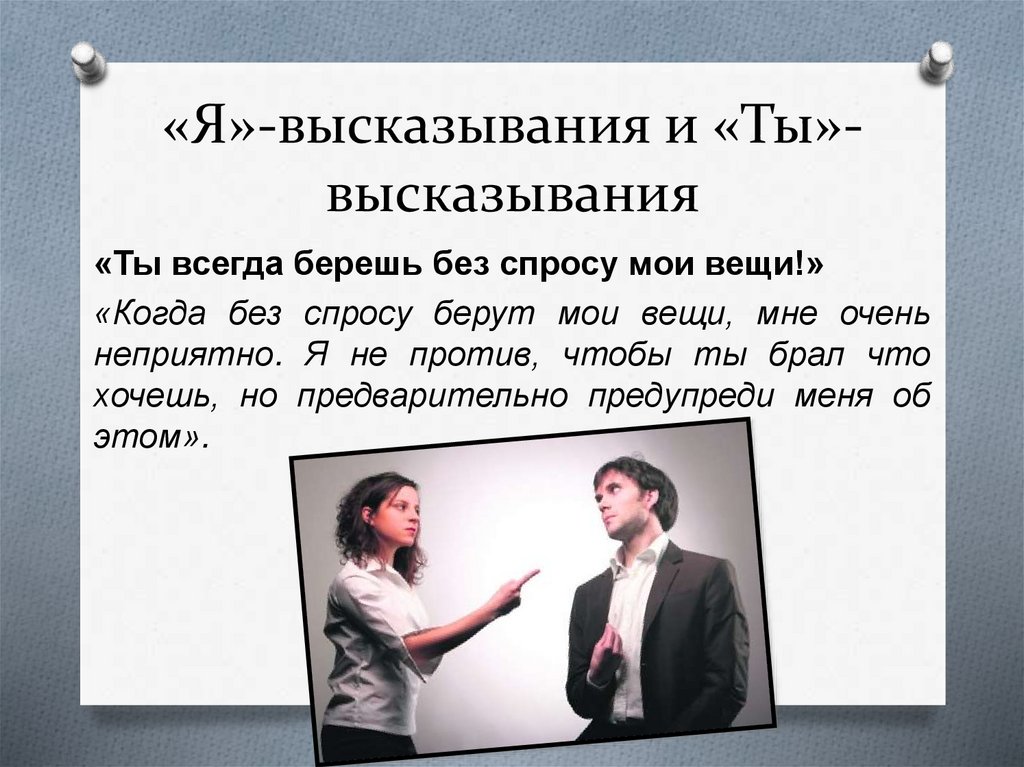 «Я»-высказывания и «Ты»-высказывания

«Ты всегда берешь без спросу мои вещи!»

«Когда без спросу берут мои вещи, мне очень неприятно. Я не против, чтобы ты брал что хочешь, но предварительно предупреди меня об этом».